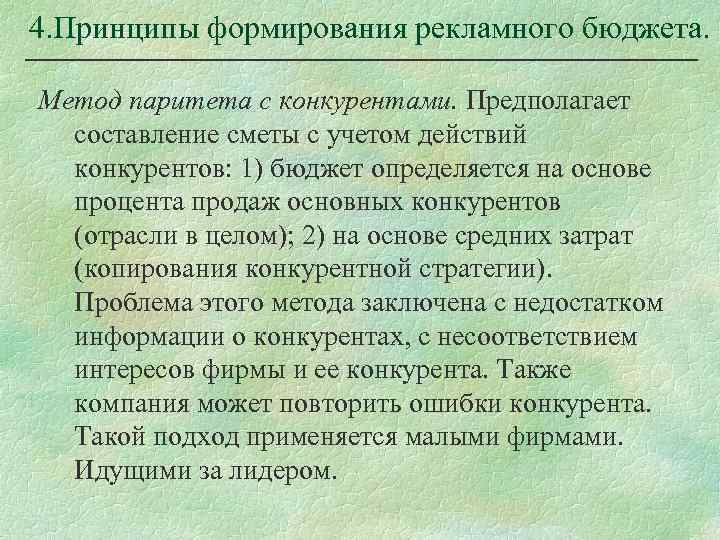 4.Принципы формирования рекламного бюджета.

Метод паритета с конкурентами. Предполагает составление сметы с учетом действий конкурентов: 1) бюджет определяется на основе процента продаж основных конкурентов (отрасли в целом); 2) на основе средних затрат (копирования конкурентной стратегии). Проблема этого метода заключена с недостатком информации о конкурентах, с несоответствием интересов фирмы и ее конкурента. Также компания может повторить ошибки конкурента. Такой подход применяется малыми фирмами. Идущими за лидером.